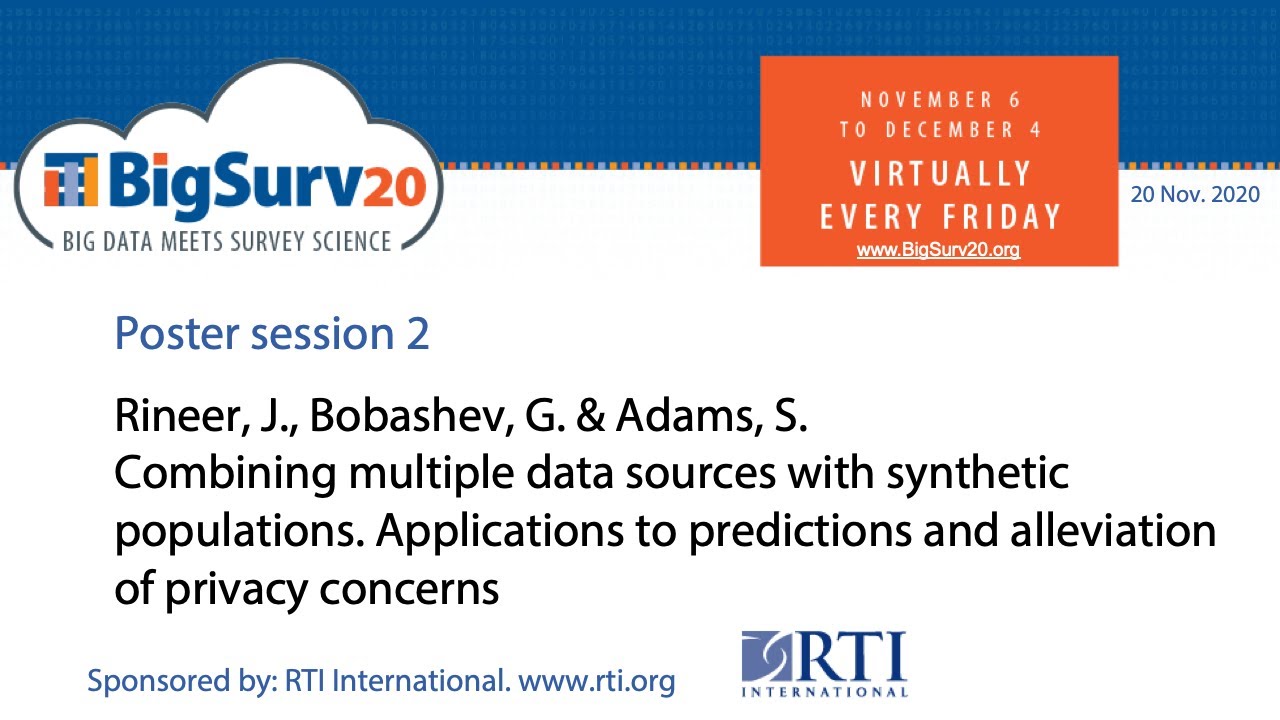 BigSurv20
BIG DATA MEETS SURVEY SCIENCE

NOVEMBER 6
TO DECEMBER 4
VIRTUALLY
EVERY FRIDAY
www.BigSurv20.org

20 Nov. 2020

Poster session 2

Rineer, J., Bobashev, G. & Adams, S.
Combining multiple data sources with synthetic populations. Applications to predictions and alleviation of privacy concerns

Sponsored by: RTI International. www.rti.org

RTI
INTERNATIONAL